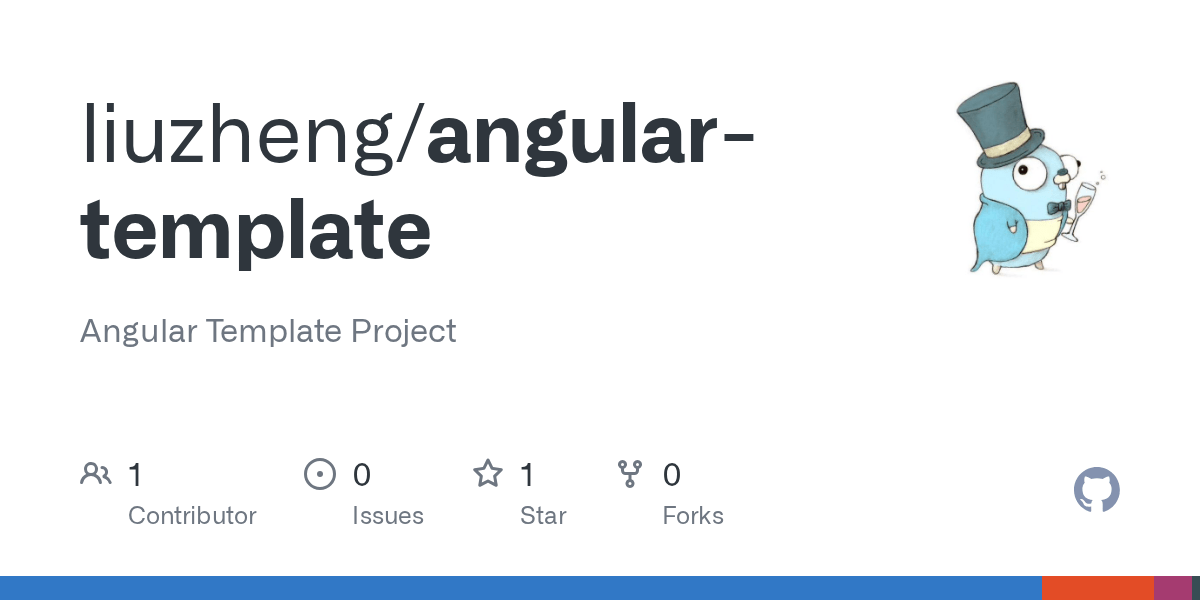 liuzheng/angular-template

Angular Template Project

1 Contributor

0 Issues

1 Star

0 Forks